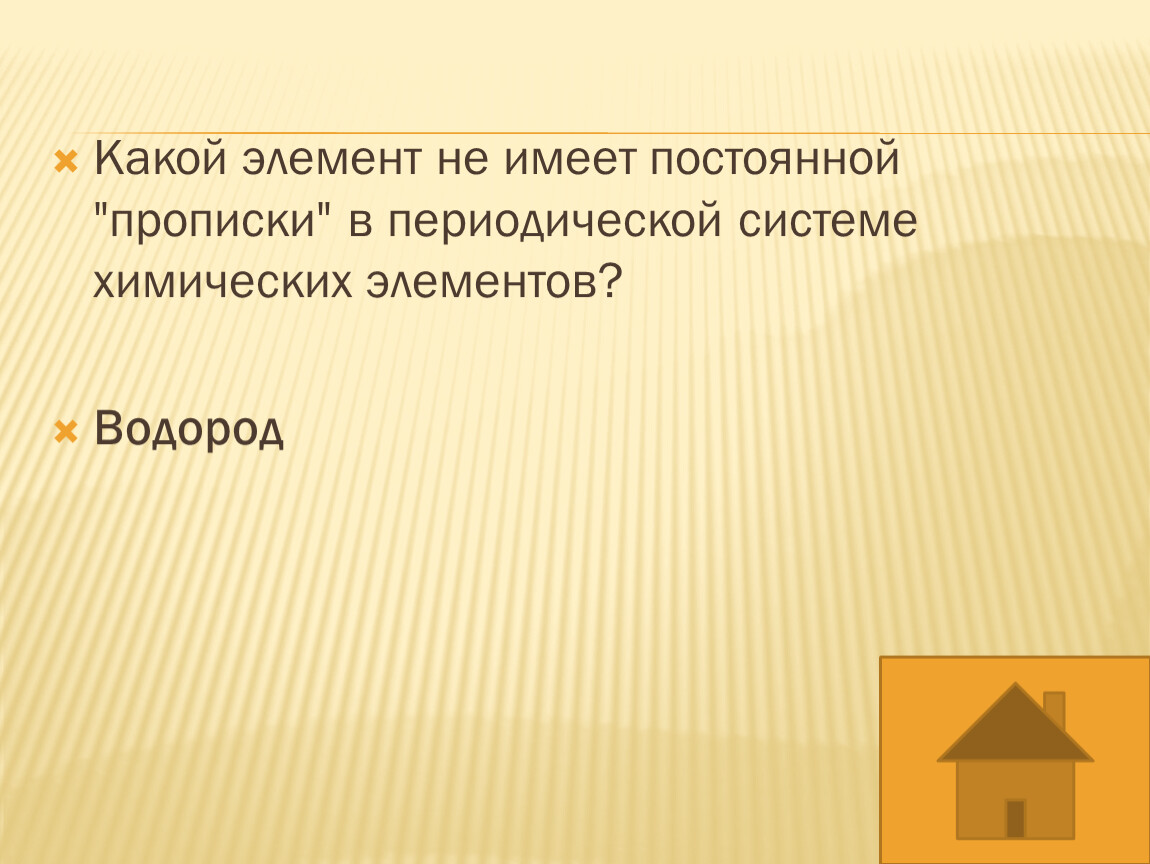 Какой элемент не имеет постоянной "прописки" в периодической системе химических элементов?

Водород